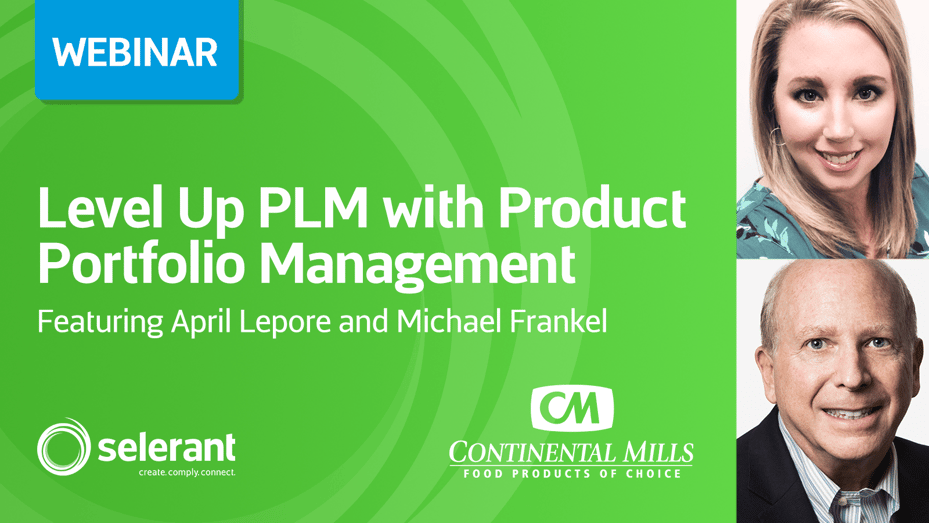 WEBINAR

Level Up PLM with Product Portfolio Management

Featuring April Lepore and Michael Frankel

selerant
create. comply. connect.

CM
CONTINENTAL MILLS
FOOD PRODUCTS OF CHOICE